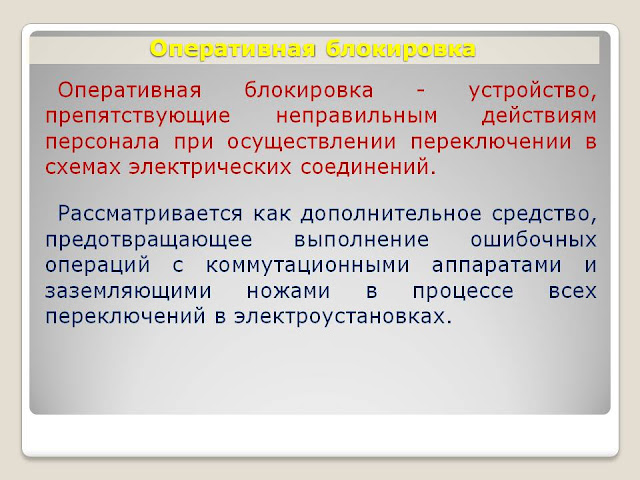 Оперативная блокировка

Оперативная блокировка - устройство, препятствующие неправильным действиям персонала при осуществлении переключении в схемах электрических соединений.

Рассматривается как дополнительное средство, предотвращающее выполнение ошибочных операций с коммутационными аппаратами и заземляющими ножами в процессе всех переключений в электроустановках.